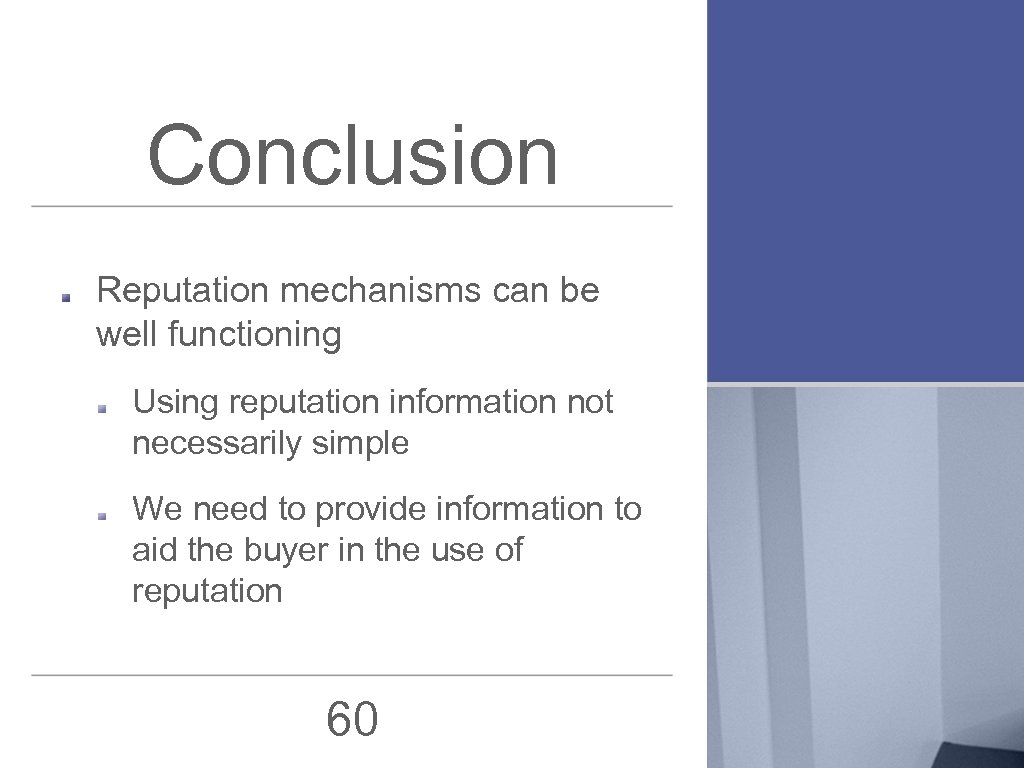 Conclusion

Reputation mechanisms can be well functioning

Using reputation information not necessarily simple

We need to provide information to aid the buyer in the use of reputation

60